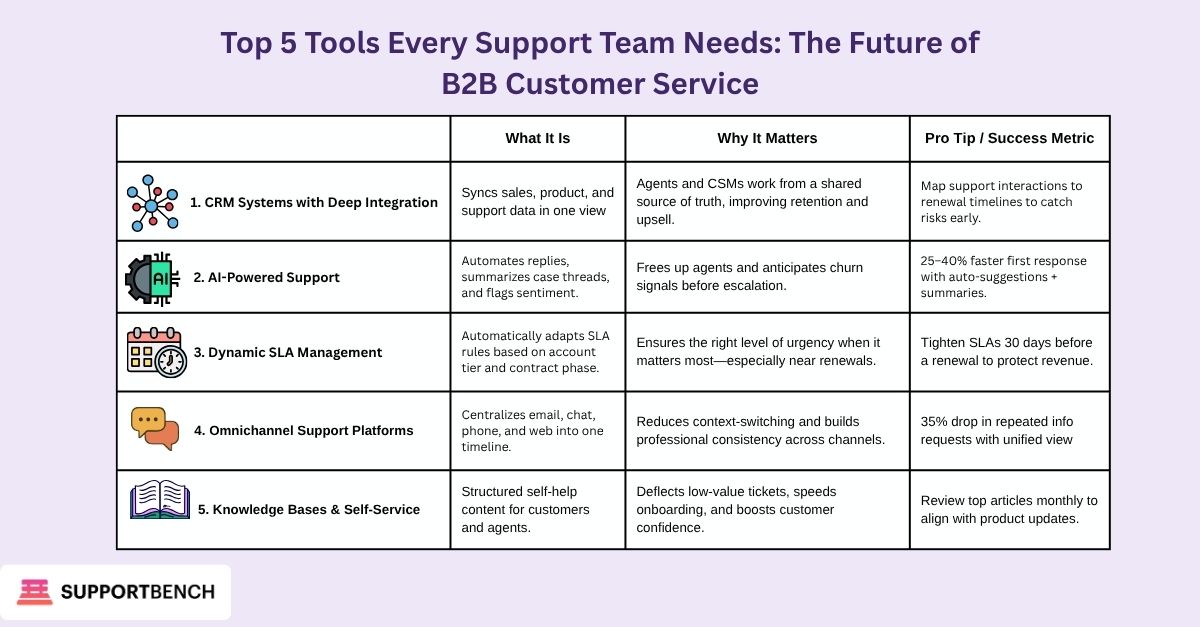 Top 5 Tools Every Support Team Needs: The Future of B2B Customer Service

| | What It Is | Why It Matters | Pro Tip / Success Metric |
|---|---|---|---|
| 1. CRM Systems with Deep Integration | Syncs sales, product, and support data in one view | Agents and CSMs work from a shared source of truth, improving retention and upsell. | Map support interactions to renewal timelines to catch risks early. |
| AI 2. AI-Powered Support | Automates replies, summarizes case threads, and flags sentiment. | Frees up agents and anticipates churn signals before escalation. | 25–40% faster first response with auto-suggestions + summaries. |
| 3. Dynamic SLA Management | Automatically adapts SLA rules based on account tier and contract phase. | Ensures the right level of urgency when it matters most—especially near renewals. | Tighten SLAs 30 days before a renewal to protect revenue. |
| 4. Omnichannel Support Platforms | Centralizes email, chat, phone, and web into one timeline. | Reduces context-switching and builds professional consistency across channels. | 35% drop in repeated info requests with unified view |
| 5. Knowledge Bases & Self-Service | Structured self-help content for customers and agents. | Deflects low-value tickets, speeds onboarding, and boosts customer confidence. | Review top articles monthly to align with product updates. |

SUPPORTBENCH